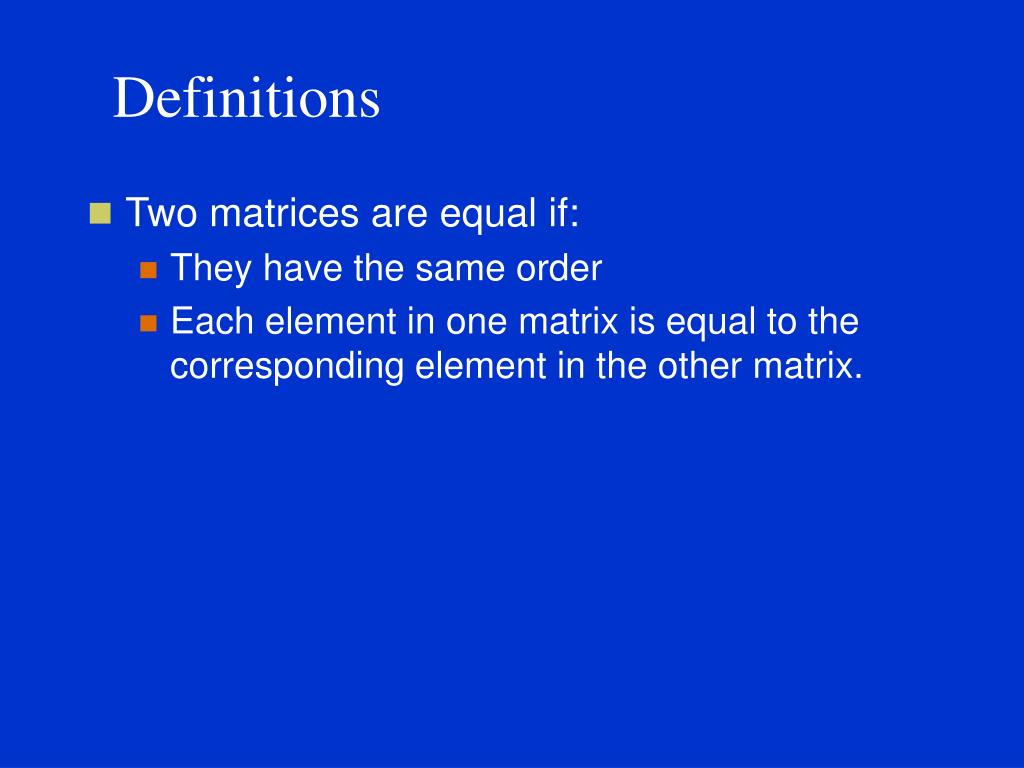 Definitions

Two matrices are equal if:

They have the same order

Each element in one matrix is equal to the corresponding element in the other matrix.